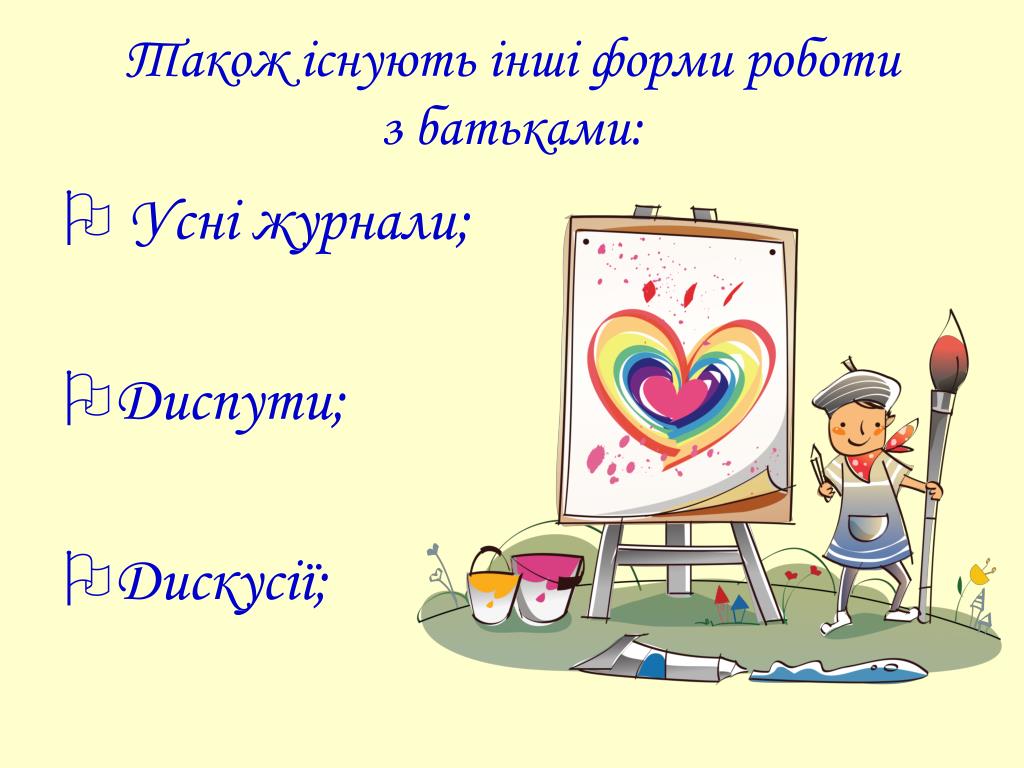 Також існують інші форми роботи з батьками:

Усні журнали;

Диспути;

Дискусії;